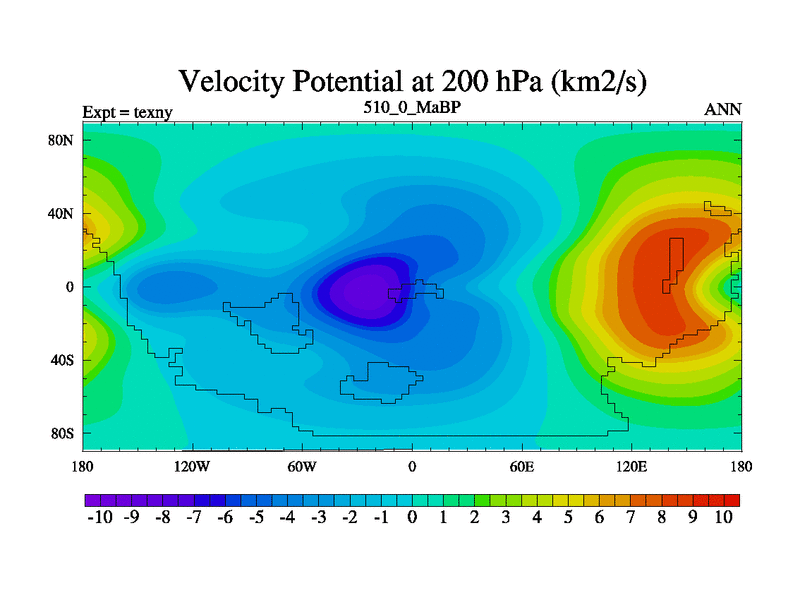 Velocity Potential at 200 hPa (km2/s)

Expt = texny
510_0_MaBP
ANN

80N
40N
0
40S
80S

180
120W
60W
0
60E
120E
180

-10 -9 -8 -7 -6 -5 -4 -3 -2 -1 0 1 2 3 4 5 6 7 8 9 10